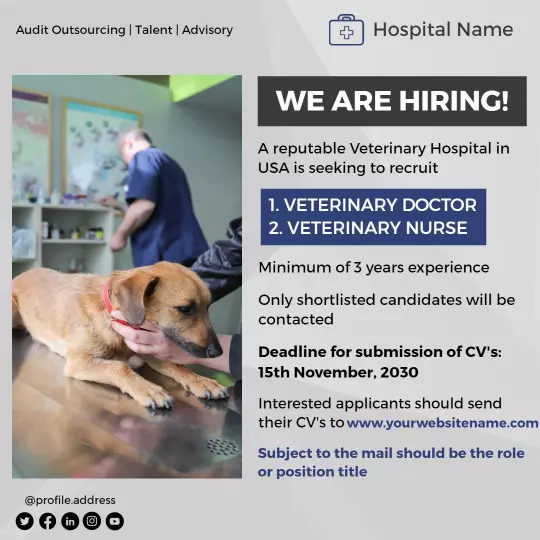 Audit Outsourcing | Talent | Advisory

Hospital Name

WE ARE HIRING!

A reputable Veterinary Hospital in USA is seeking to recruit

1. VETERINARY DOCTOR
2. VETERINARY NURSE

Minimum of 3 years experience

Only shortlisted candidates will be contacted

Deadline for submission of CV's: 15th November, 2030

Interested applicants should send their CV's to www.yourwebsitename.com

Subject to the mail should be the role or position title

@profile.address